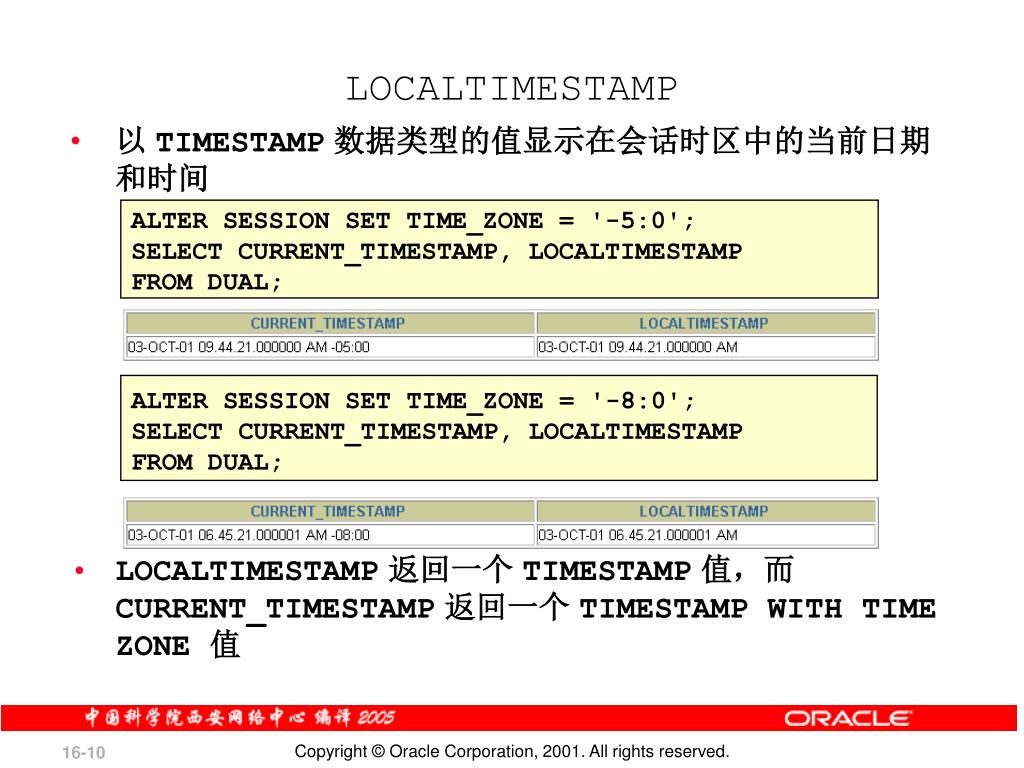 LOCALTIMESTAMP

• 以 TIMESTAMP 数据类型的值显示在会话时区中的当前日期和时间

ALTER SESSION SET TIME_ZONE = '-5:0';
SELECT CURRENT_TIMESTAMP, LOCALTIMESTAMP
FROM DUAL;

| CURRENT_TIMESTAMP | LOCALTIMESTAMP |
|---|---|
| 03-OCT-01 09.44.21.000000 AM -05:00 | 03-OCT-01 09.44.21.000000 AM |

ALTER SESSION SET TIME_ZONE = '-8:0';
SELECT CURRENT_TIMESTAMP, LOCALTIMESTAMP
FROM DUAL;

| CURRENT_TIMESTAMP | LOCALTIMESTAMP |
|---|---|
| 03-OCT-01 06.45.21.000001 AM -08:00 | 03-OCT-01 06.45.21.000001 AM |

• LOCALTIMESTAMP 返回一个 TIMESTAMP 值，而 CURRENT_TIMESTAMP 返回一个 TIMESTAMP WITH TIME ZONE 值

中国科学院西安网络中心 编译 2005

ORACLE

16-10

Copyright © Oracle Corporation, 2001. All rights reserved.